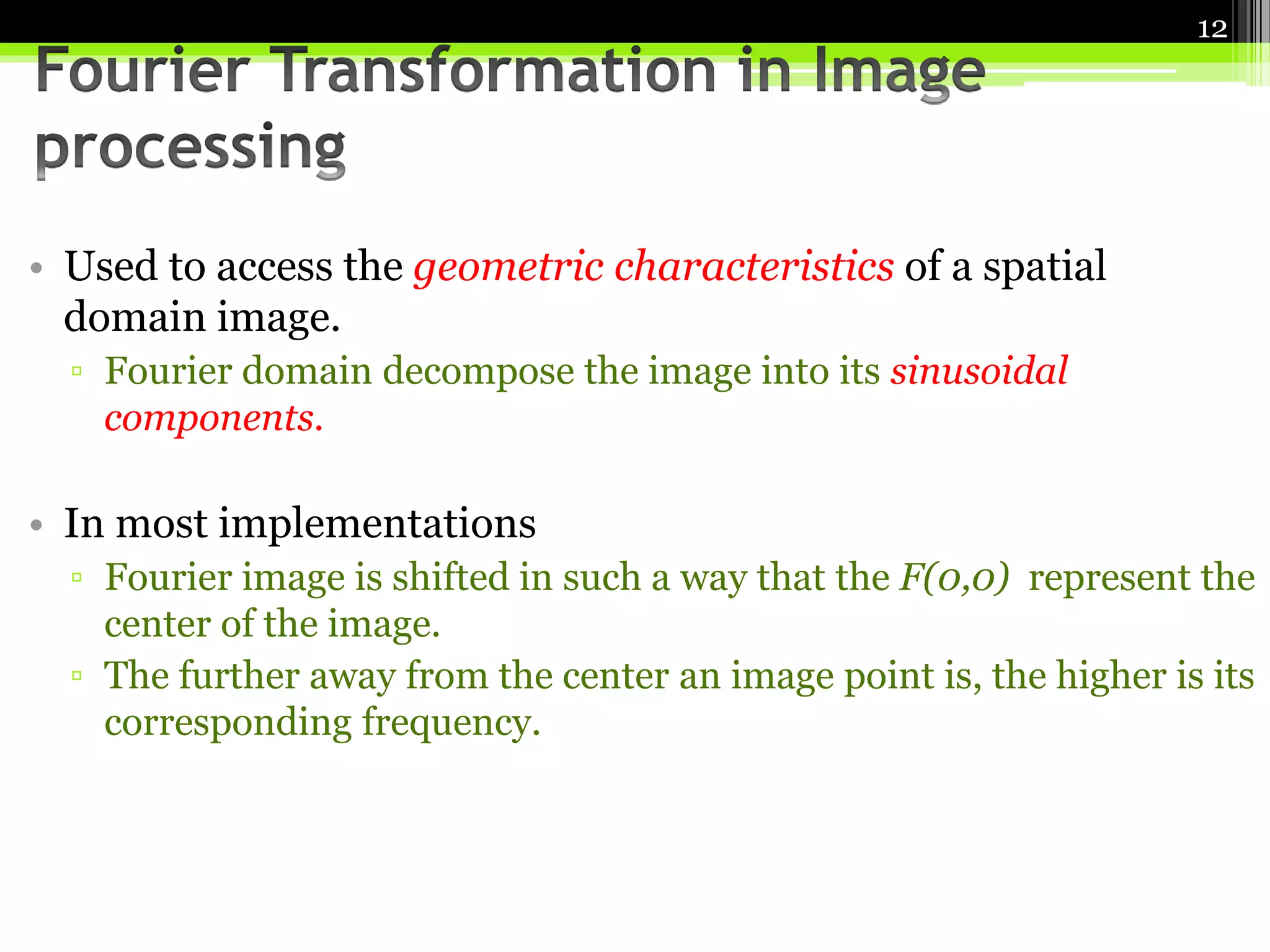 12

Fourier Transformation in Image processing

• Used to access the geometric characteristics of a spatial domain image.
▫ Fourier domain decompose the image into its sinusoidal components.

• In most implementations
▫ Fourier image is shifted in such a way that the $F(0,0)$ represent the center of the image.
▫ The further away from the center an image point is, the higher is its corresponding frequency.